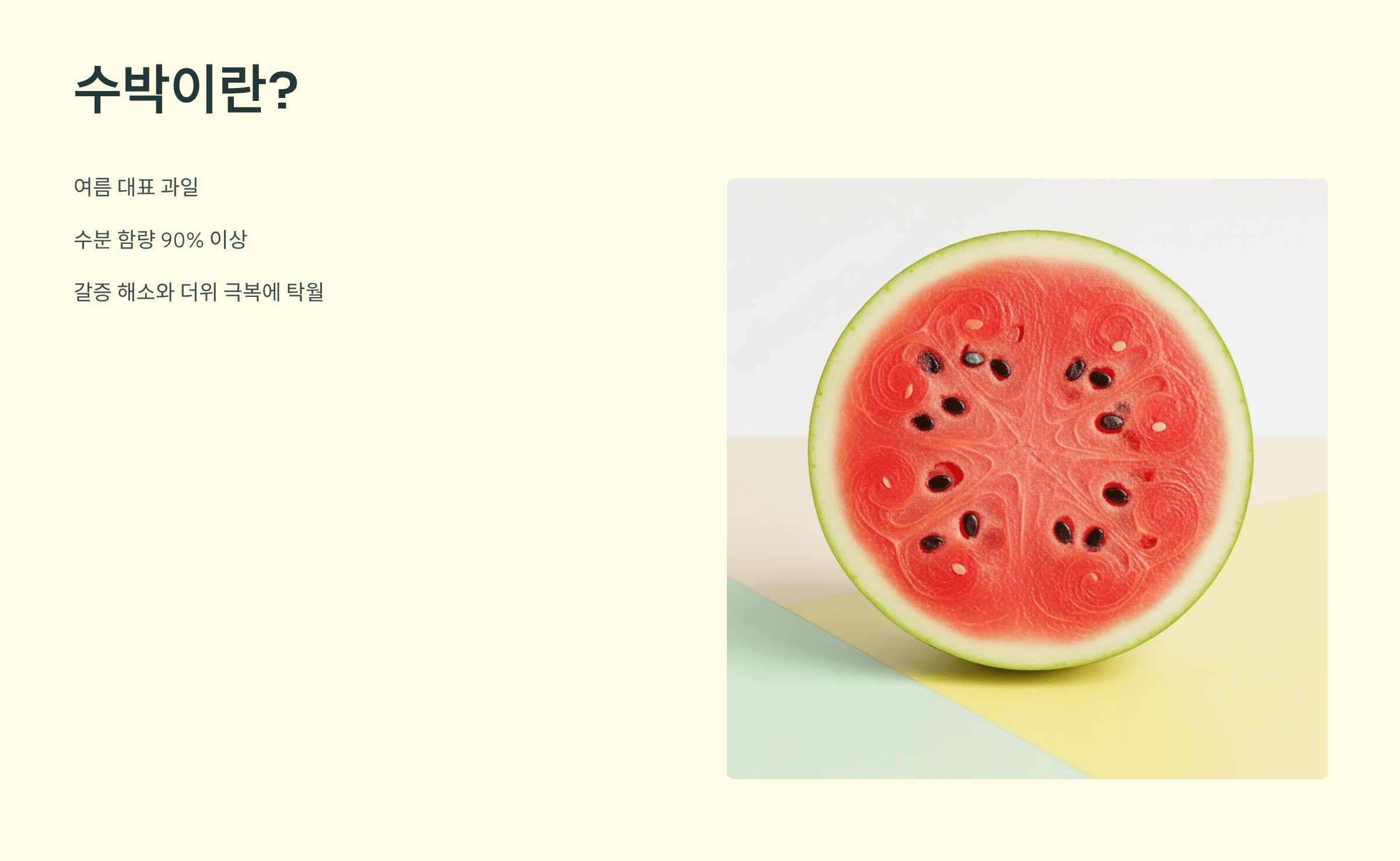 수박이란?

여름 대표 과일

수분 함량 90% 이상

갈증 해소와 더위 극복에 탁월